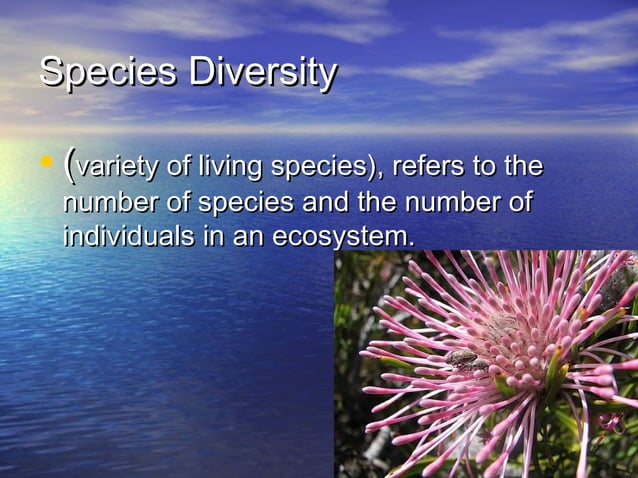 Species Diversity

• (variety of living species), refers to the number of species and the number of individuals in an ecosystem.